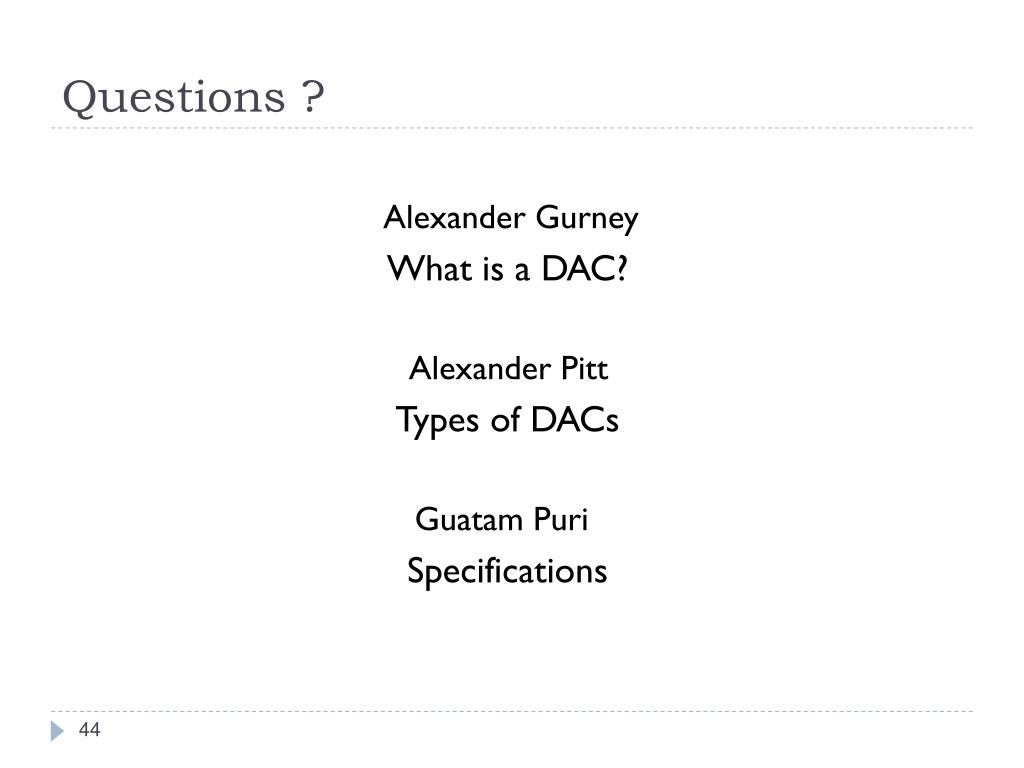 Questions ?

Alexander Gurney
What is a DAC?

Alexander Pitt
Types of DACs

Guatam Puri
Specifications

44